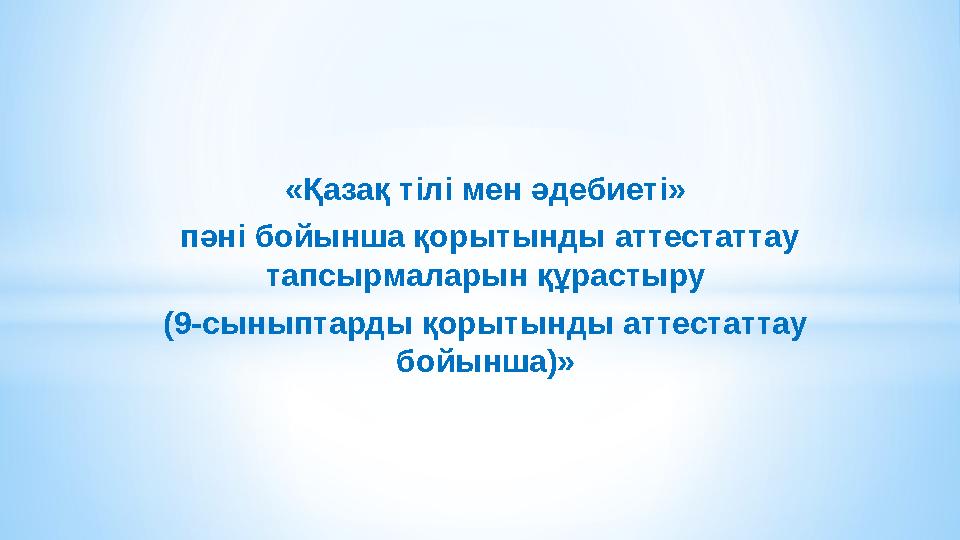 «Қазақ тілі мен әдебиеті»

пәні бойынша қорытынды аттестаттау тапсырмаларын құрастыру

(9-сыныптарды қорытынды аттестаттау бойынша)»